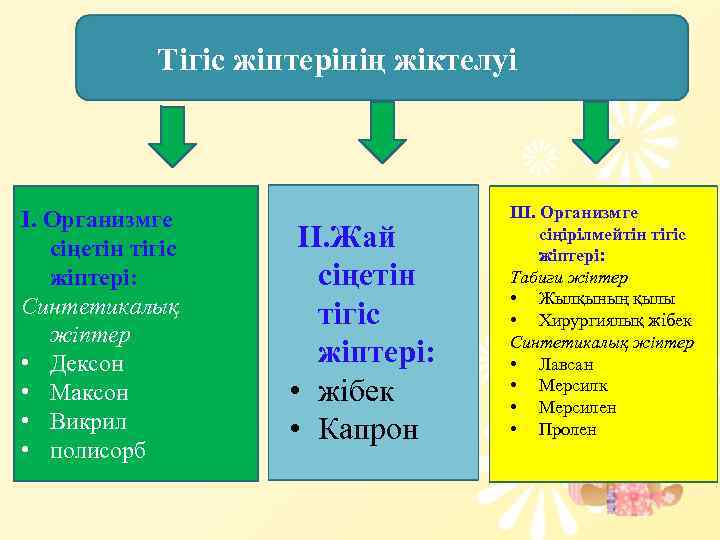 Тігіс жіптерінің жіктелуі

I. Организмге сіңетін тігіс жіптері:
Синтетикалық жіптер
• Дексон
• Максон
• Викрил
• полисорб

II.Жай сіңетін тігіс жіптері:
• жібек
• Капрон

III. Организмге сіңірілмейтін тігіс жіптері:
Табиғи жіптер
• Жылқының қылы
• Хирургиялық жібек
Синтетикалық жіптер
• Лавсан
• Мерсилк
• Мерсилен
• Пролен